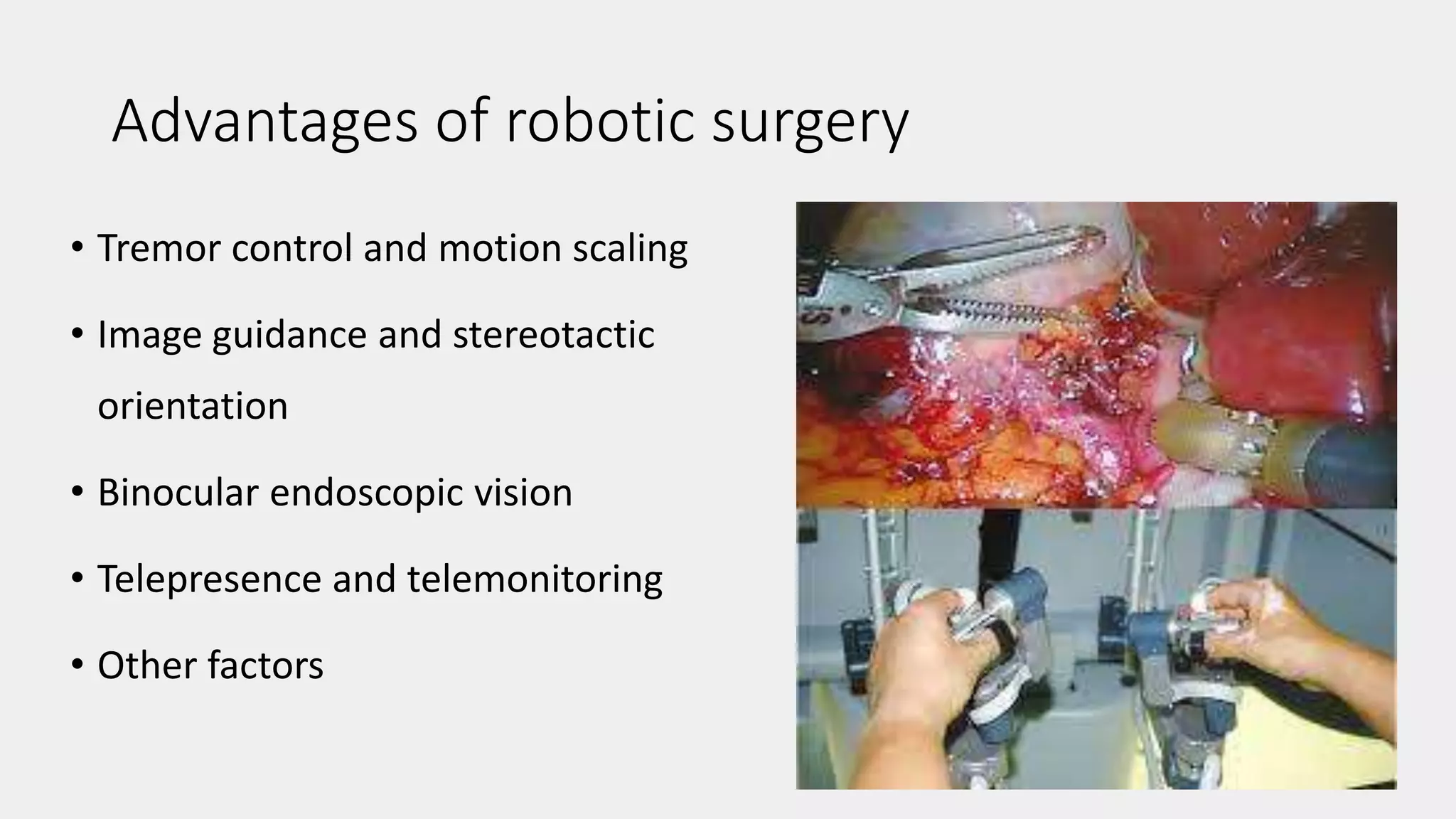 Advantages of robotic surgery

• Tremor control and motion scaling

• Image guidance and stereotactic orientation

• Binocular endoscopic vision

• Telepresence and telemonitoring

• Other factors